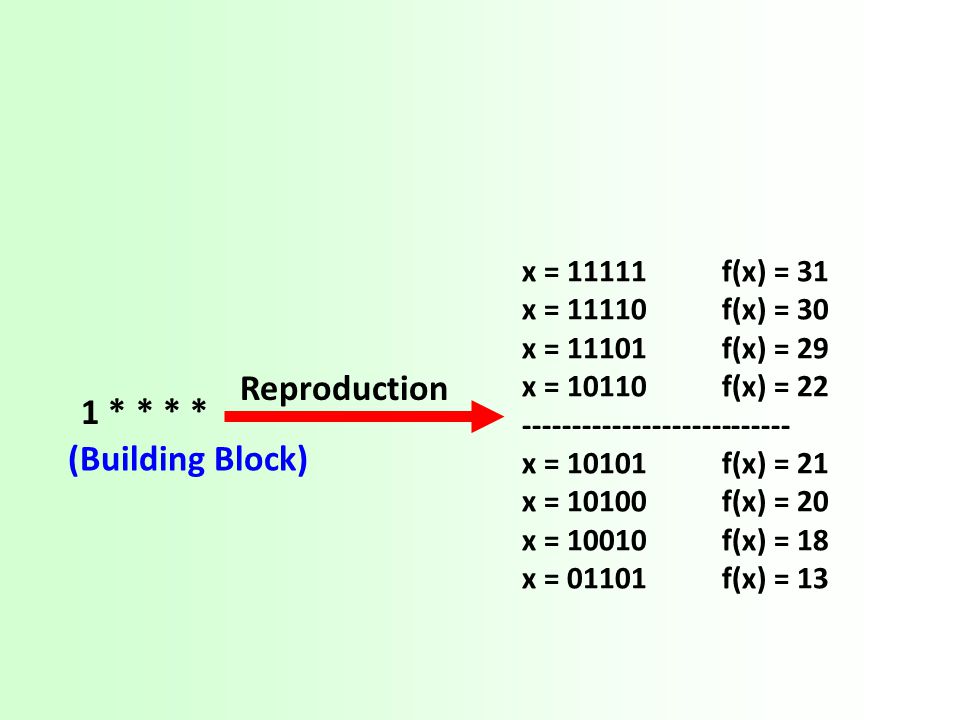 1 * * * *
(Building Block)

Reproduction

x = 11111 f(x) = 31
x = 11110 f(x) = 30
x = 11101 f(x) = 29
x = 10110 f(x) = 22
---------------------------
x = 10101 f(x) = 21
x = 10100 f(x) = 20
x = 10010 f(x) = 18
x = 01101 f(x) = 13